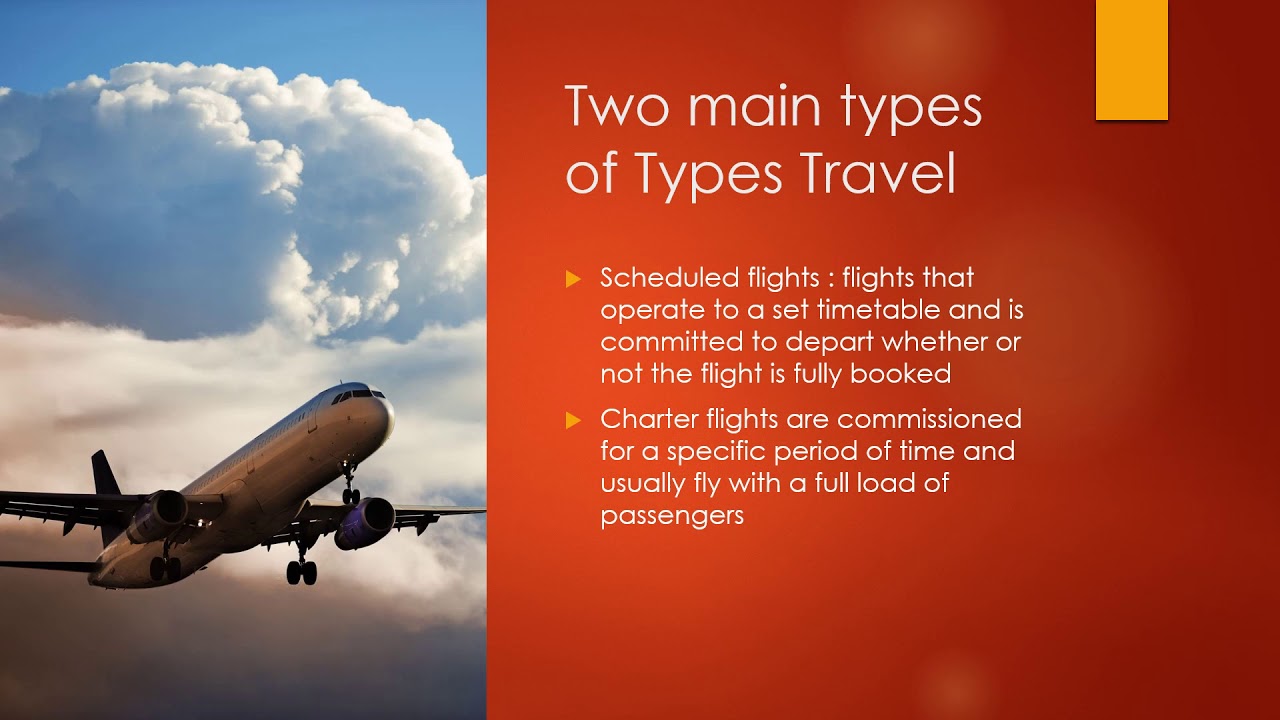 Two main types of Types Travel

Scheduled flights : flights that operate to a set timetable and is committed to depart whether or not the flight is fully booked

Charter flights are commissioned for a specific period of time and usually fly with a full load of passengers